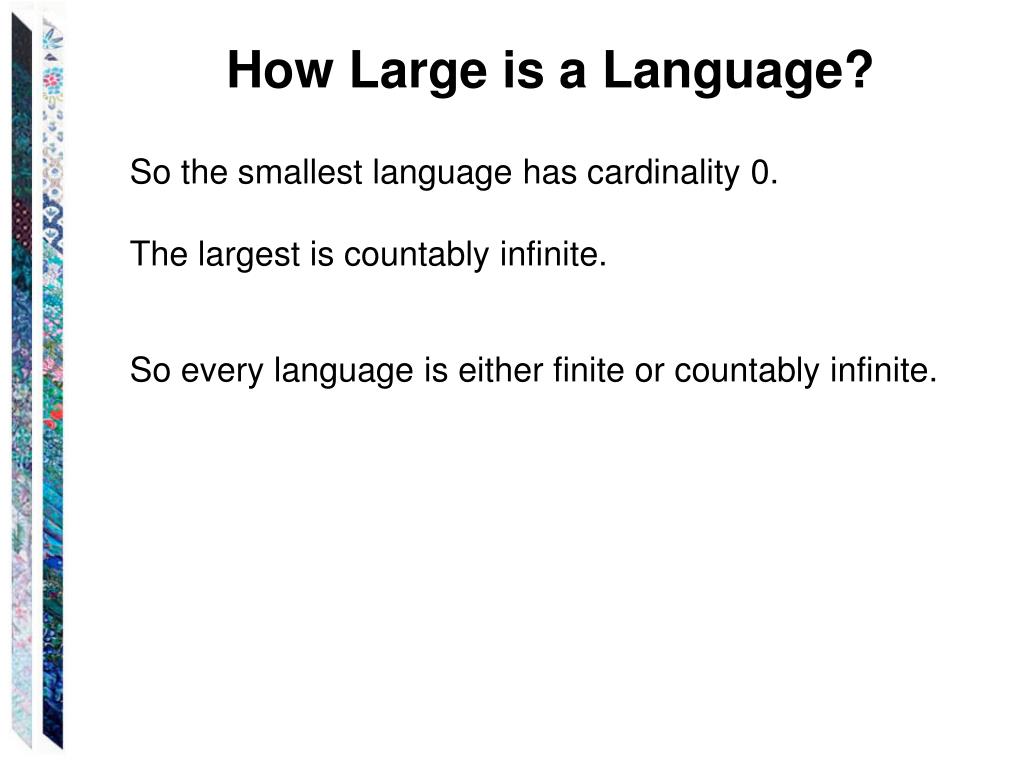 How Large is a Language?

So the smallest language has cardinality 0.

The largest is countably infinite.

So every language is either finite or countably infinite.